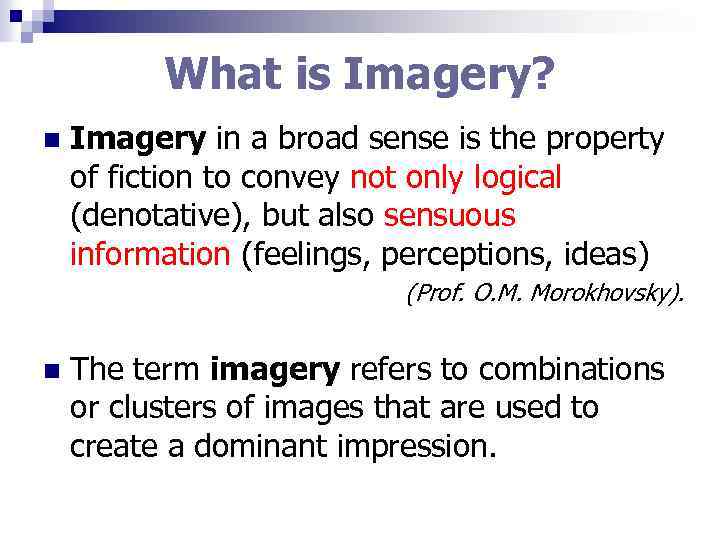 What is Imagery?

Imagery in a broad sense is the property of fiction to convey not only logical (denotative), but also sensuous information (feelings, perceptions, ideas) (Prof. O.M. Morokhovsky).

The term imagery refers to combinations or clusters of images that are used to create a dominant impression.